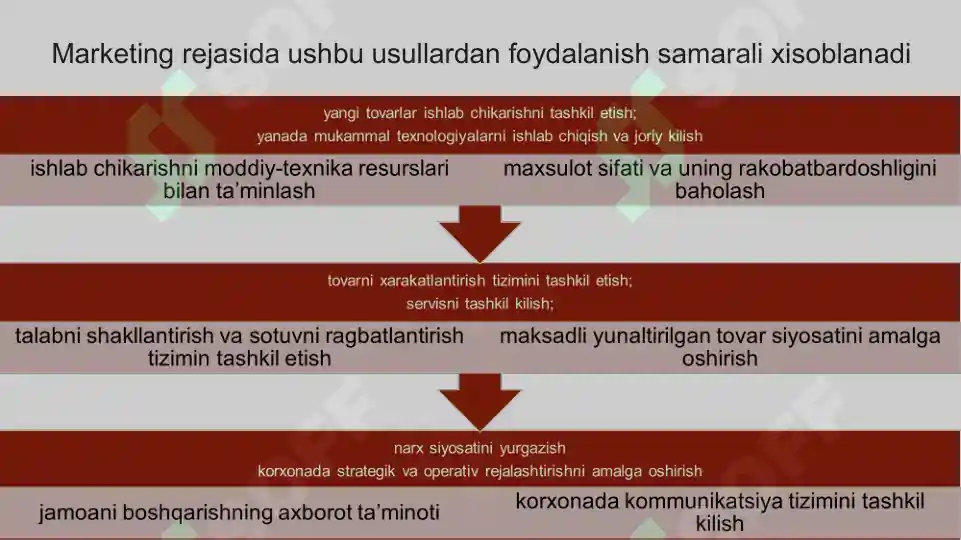 Marketing rejasida ushbu usullardan foydalanish samarali xisoblanadi

yangi tovarlar ishlab chikarishni tashkil etish;
yanada mukammal texnologiyalarni ishlab chiqish va joriy kilish

ishlab chikarishni moddiy-texnika resurslari bilan ta'minlash

maxsulot sifati va uning rakobatbardoshligini baholash

tovarni xarakatlantirish tizimini tashkil etish;
servisni tashkil kilish;

talabni shakllantirish va sotuvni ragbatlantirish tizimin tashkil etish

maksadli yunaltirilgan tovar siyosatini amalga oshirish

narx siyosatini yurgazish
korxonada strategik va operativ rejalashtirishni amalga oshirish

jamoani boshqarishning axborot ta'minoti

korxonada kommunikatsiya tizimini tashkil kilish